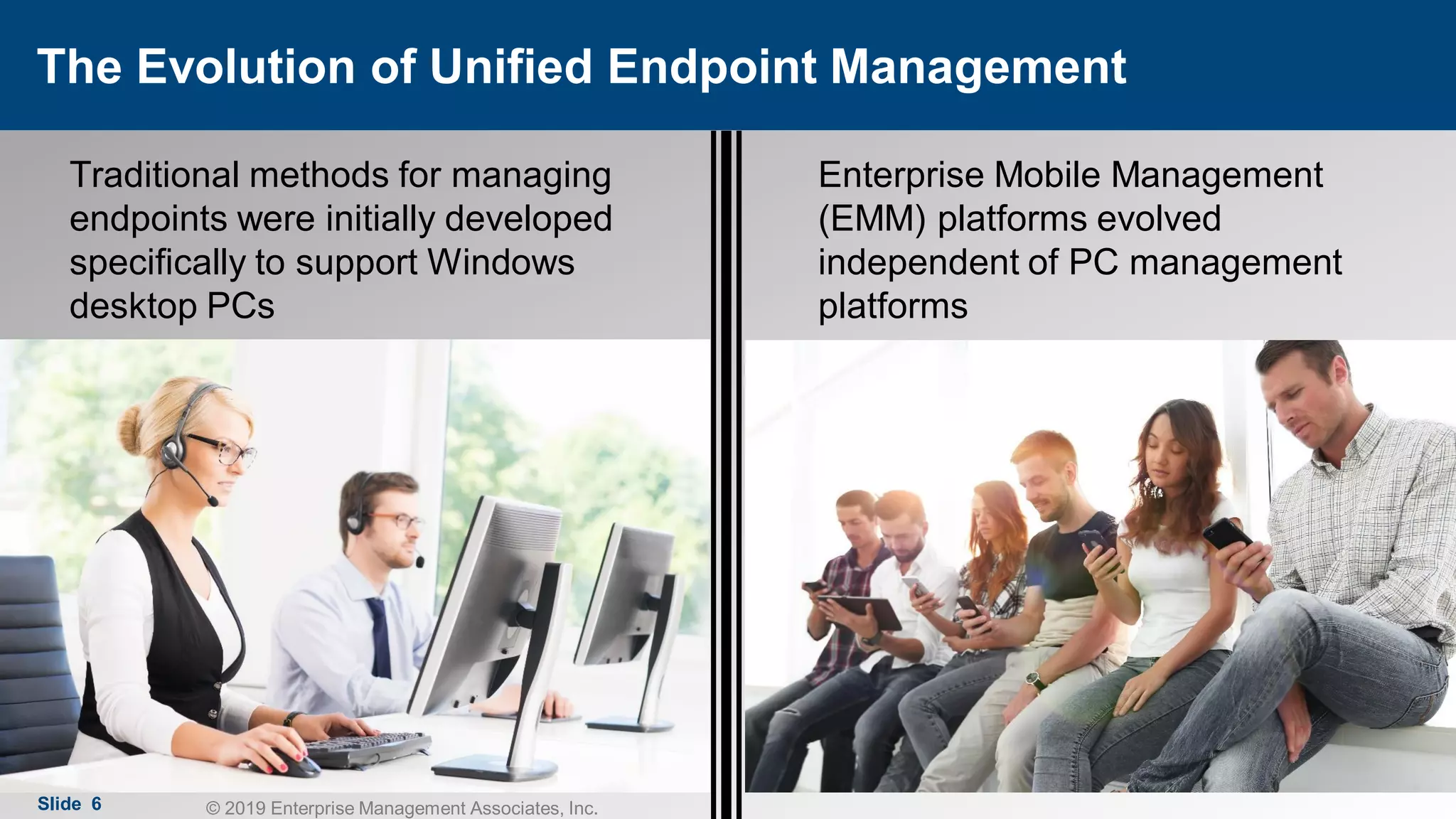 The Evolution of Unified Endpoint Management

Traditional methods for managing endpoints were initially developed specifically to support Windows desktop PCs

Enterprise Mobile Management (EMM) platforms evolved independent of PC management platforms

Slide 6

© 2019 Enterprise Management Associates, Inc.